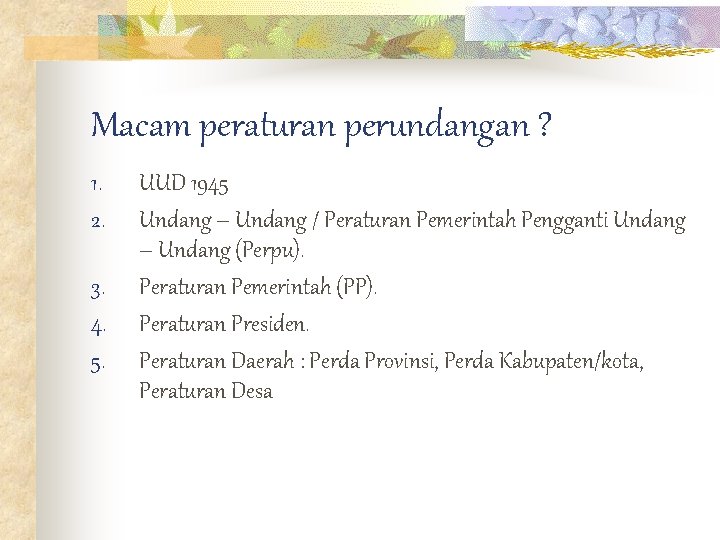 Macam peraturan perundangan ?

1. UUD 1945
2. Undang – Undang / Peraturan Pemerintah Pengganti Undang – Undang (Perpu).
3. Peraturan Pemerintah (PP).
4. Peraturan Presiden.
5. Peraturan Daerah : Perda Provinsi, Perda Kabupaten/kota, Peraturan Desa